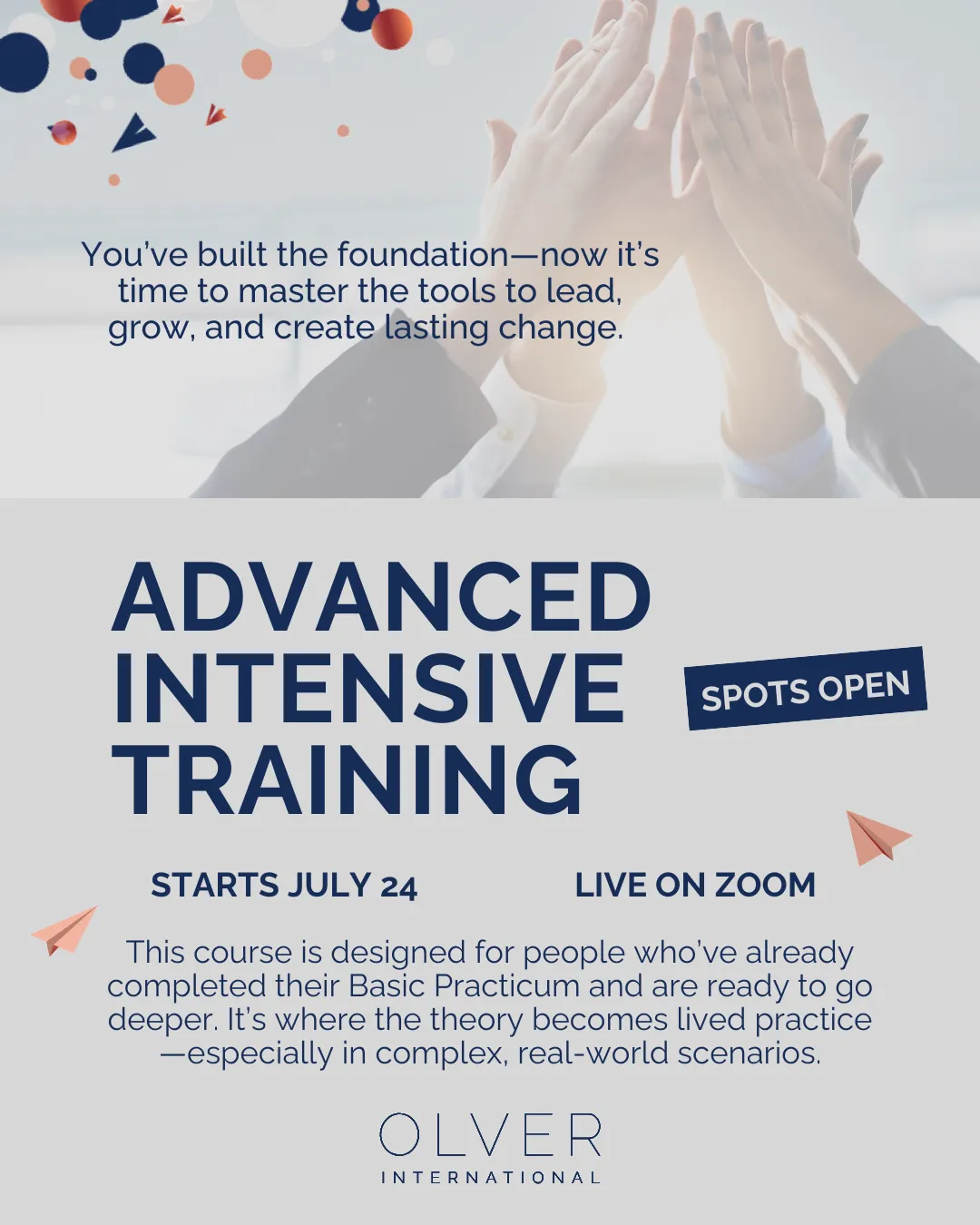 You've built the foundation—now it's time to master the tools to lead, grow, and create lasting change.

ADVANCED INTENSIVE TRAINING

SPOTS OPEN

STARTS JULY 24

LIVE ON ZOOM

This course is designed for people who've already completed their Basic Practicum and are ready to go deeper. It's where the theory becomes lived practice —especially in complex, real-world scenarios.

OLVER
INTERNATIONAL